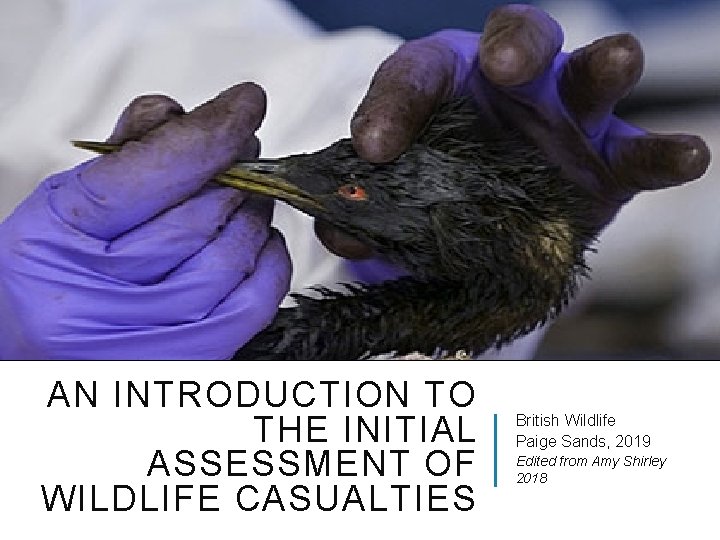 AN INTRODUCTION TO THE INITIAL ASSESSMENT OF WILDLIFE CASUALTIES

British Wildlife
Paige Sands, 2019
Edited from Amy Shirley 2018